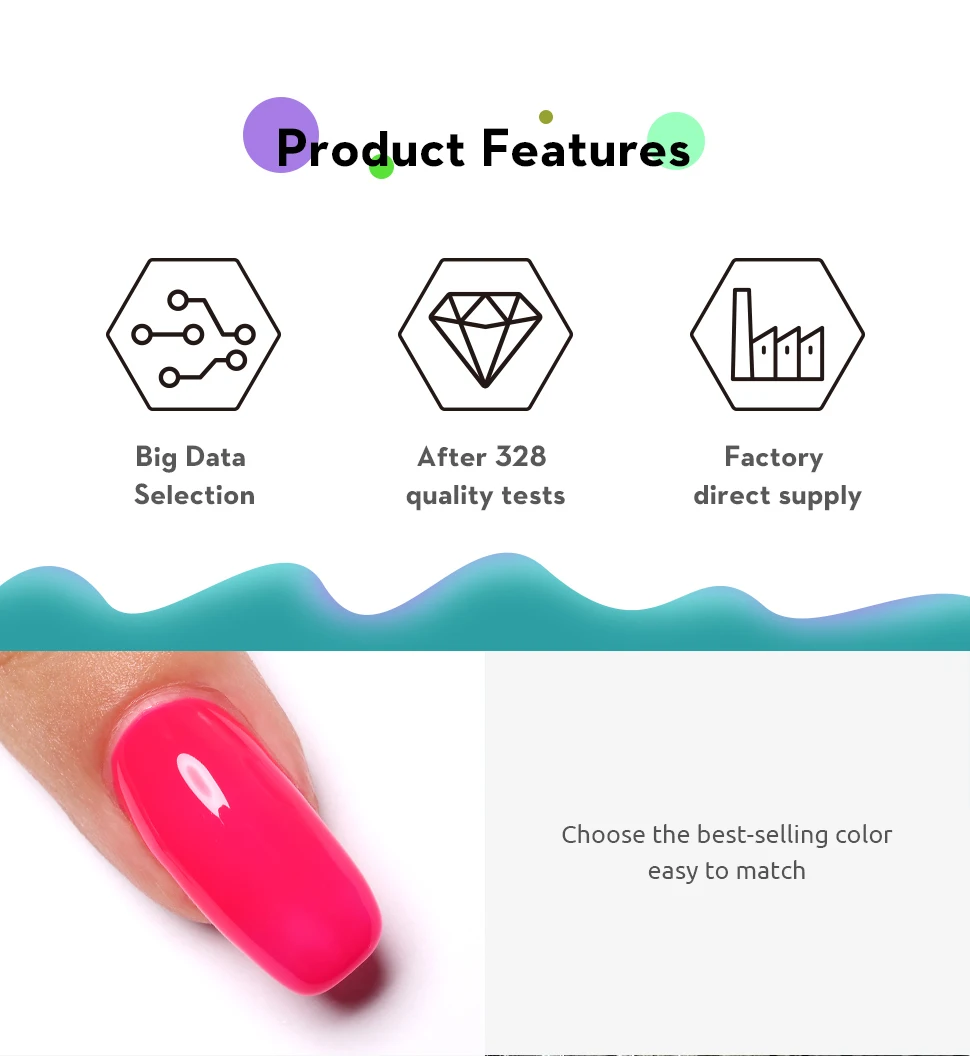 Product Features

Big Data Selection

After 328 quality tests

Factory direct supply

Choose the best-selling color easy to match